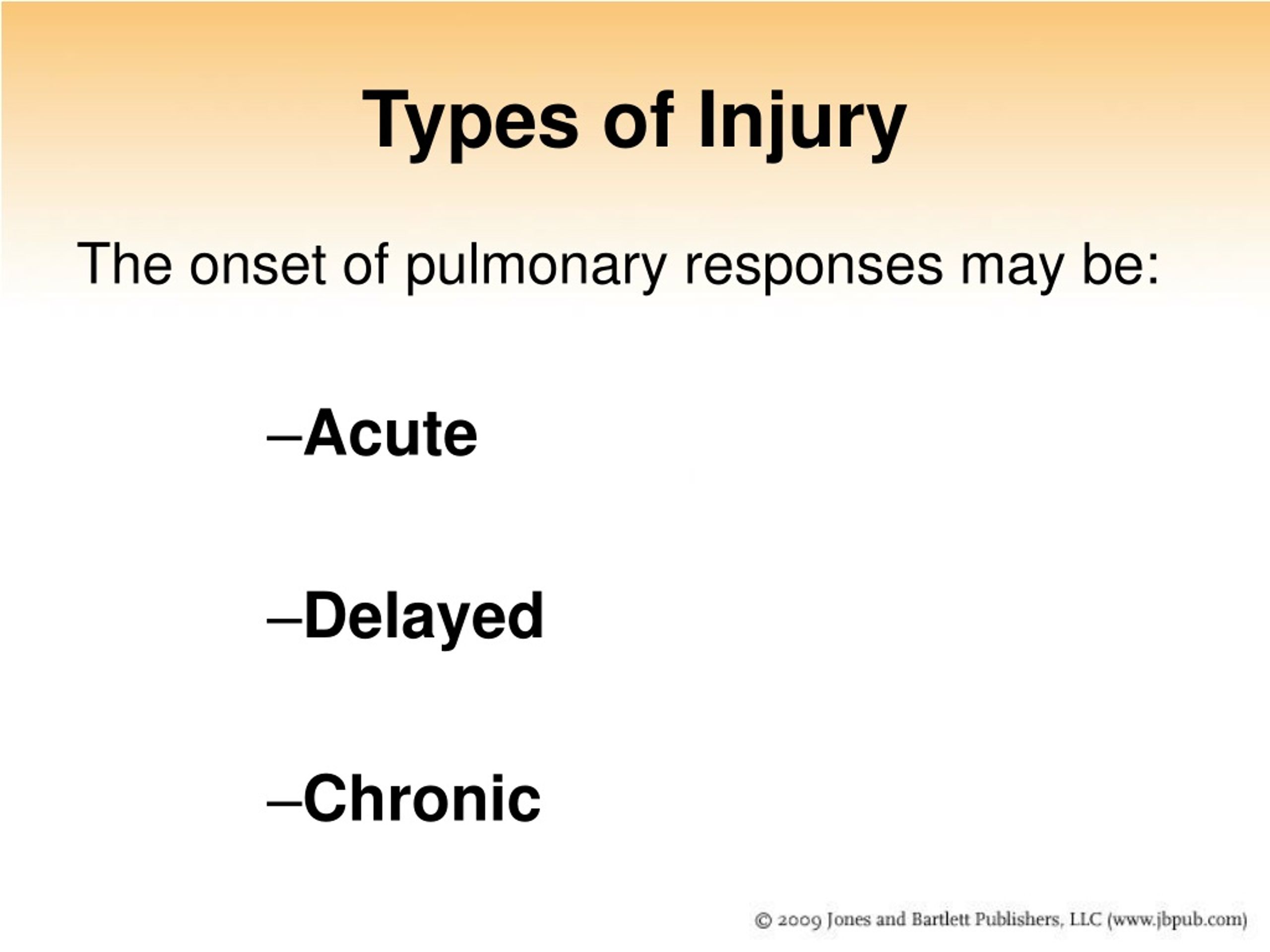 Types of Injury

The onset of pulmonary responses may be:

–Acute

–Delayed

–Chronic

© 2009 Jones and Bartlett Publishers, LLC (www.jbpub.com)